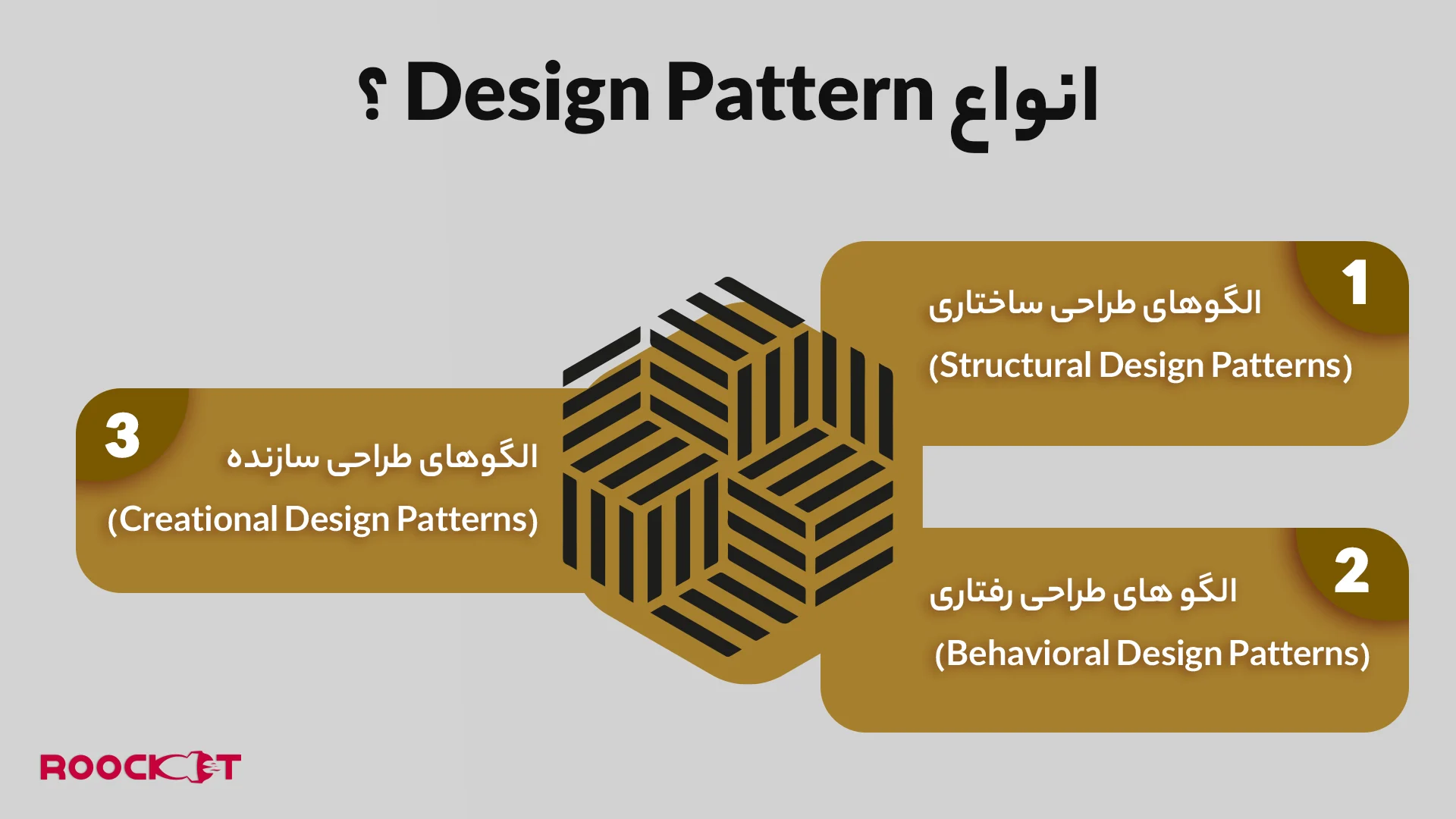 انواع Design Pattern ؟

1
الگوهای طراحی ساختاری
(Structural Design Patterns)

2
الگو های طراحی رفتاری
(Behavioral Design Patterns)

3
الگوهای طراحی سازنده
(Creational Design Patterns)

ROOCKET